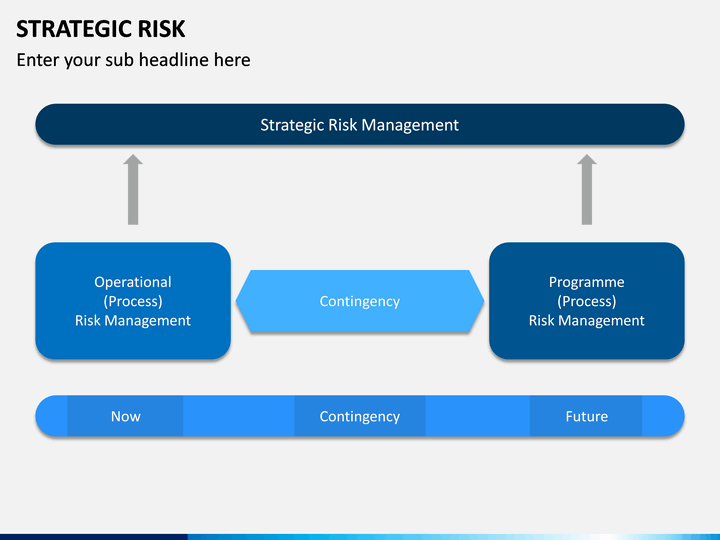 STRATEGIC RISK

Enter your sub headline here

Strategic Risk Management

Operational (Process) Risk Management

Contingency

Programme (Process) Risk Management

Now

Contingency

Future